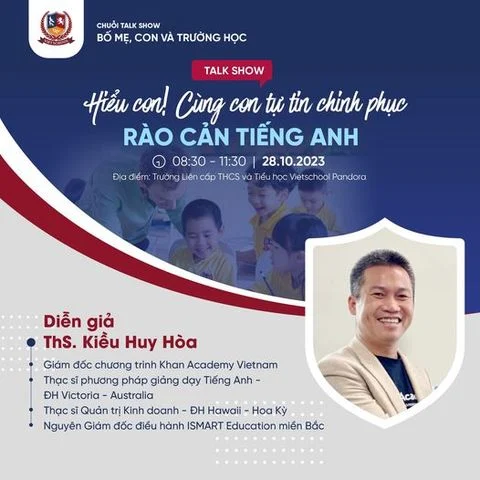 CHUỖI TALK SHOW
BỐ MẸ, CON VÀ TRƯỜNG HỌC

TALK SHOW

Hiểu con! Cùng con tự tin chinh phục
RÀO CẢN TIẾNG ANH

08:30 - 11:30 | 28.10.2023
Địa điểm: Trường Liên cấp THCS và Tiểu học Vietschool Pandora

Diễn giả
ThS. Kiều Huy Hòa

Giám đốc chương trình Khan Academy Vietnam
Thạc sĩ phương pháp giảng dạy Tiếng Anh - ĐH Victoria - Australia
Thạc sĩ Quản trị Kinh doanh - ĐH Hawaii - Hoa Kỳ
Nguyên Giám đốc điều hành ISMART Education miền Bắc